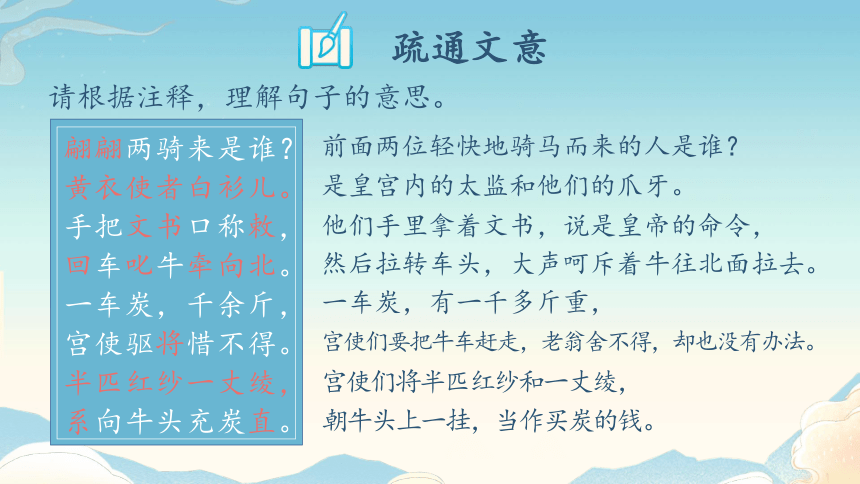 疏通文意

请根据注释，理解句子的意思。

翩翩两骑来是谁？
黄衣使者白衫儿。
手把文书口称敕，
回车叱牛牵向北。
一车炭，千余斤，
宫使驱将惜不得。
半匹红纱一丈绫，
系向牛头充炭直。

前面两位轻快地骑马而来的人是谁？
是皇宫内的太监和他们的爪牙。
他们手里拿着文书，说是皇帝的命令，
然后拉转车头，大声呵斥着牛往北面拉去。
一车炭，有一千多斤重，
宫使们要把牛车赶走，老翁舍不得，却也没有办法。
宫使们将半匹红纱和一丈绫，
朝牛头上一挂，当作买炭的钱。